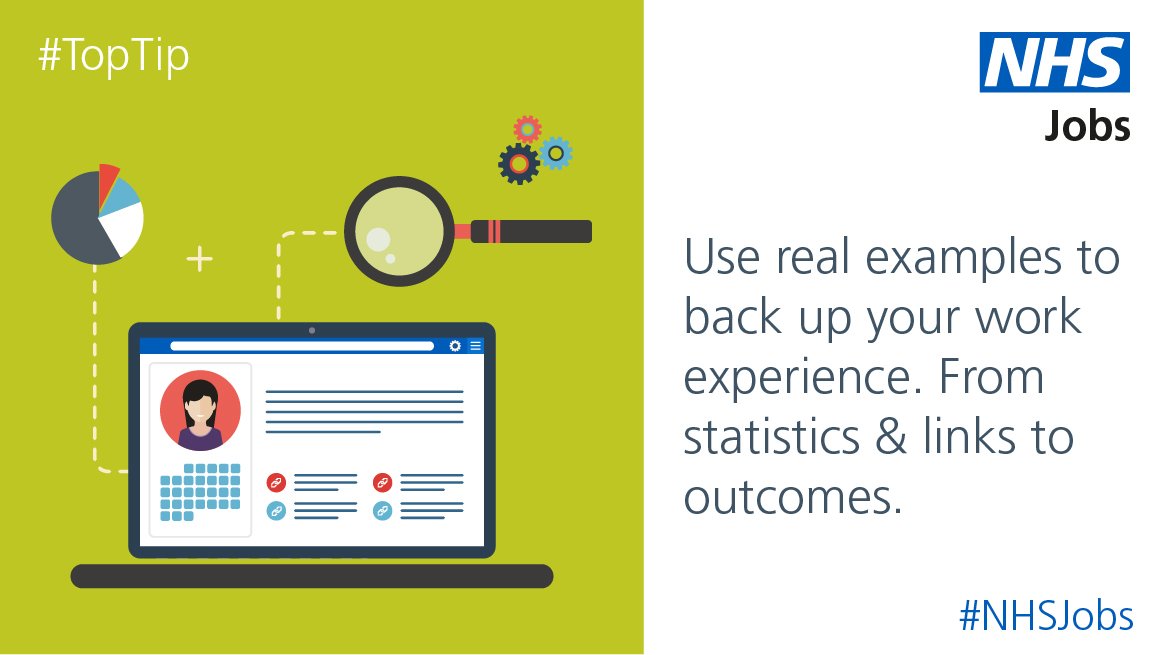 #TopTip

NHS
Jobs

Use real examples to back up your work experience. From statistics & links to outcomes.

#NHSJobs